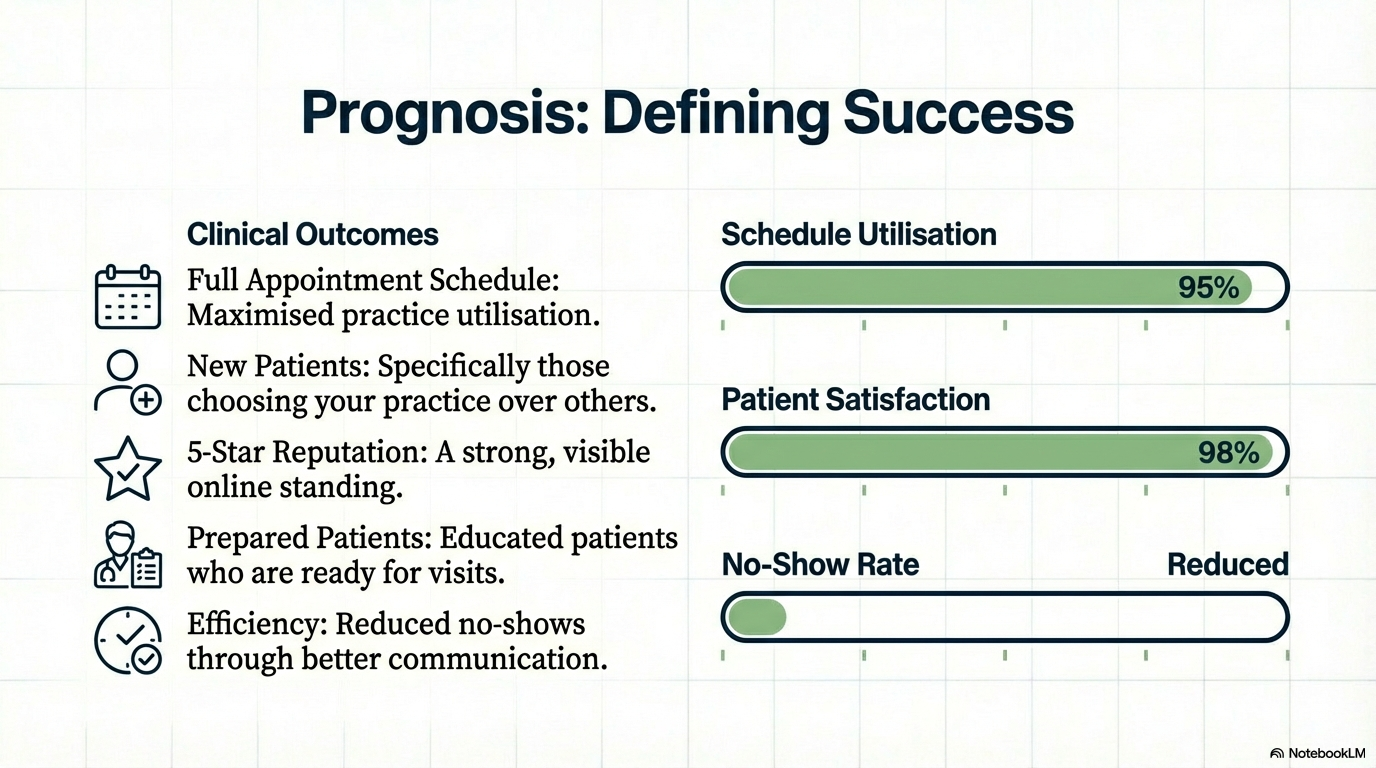 Prognosis: Defining Success

Clinical Outcomes

Full Appointment Schedule: Maximised practice utilisation.

New Patients: Specifically those choosing your practice over others.

5-Star Reputation: A strong, visible online standing.

Prepared Patients: Educated patients who are ready for visits.

Efficiency: Reduced no-shows through better communication.

Schedule Utilisation

95%

Patient Satisfaction

98%

No-Show Rate

Reduced

NotebookLM